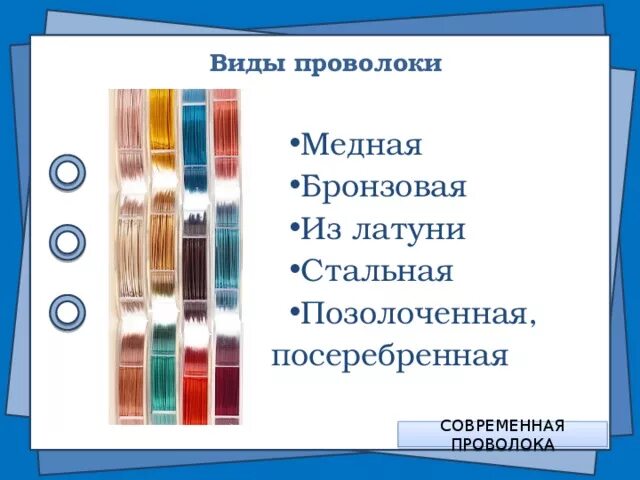 Виды проволоки

•Медная
•Бронзовая
•Из латуни
•Стальная
•Позолоченная, посеребренная

СОВРЕМЕННАЯ ПРОВОЛОКА